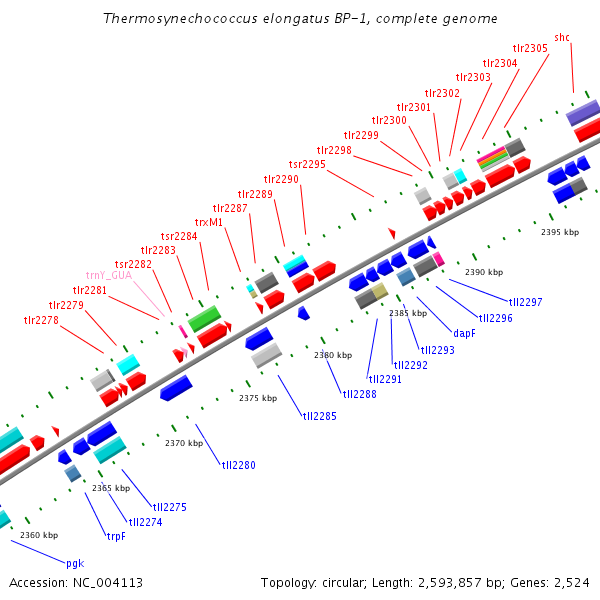 Thermosynechococcus elongatus BP-1, complete genome

shc
tlr2305
tlr2304
tlr2303
tlr2302
tlr2301
tlr2300
tlr2299
tlr2298
tsr2295
tlr2290
tlr2289
tlr2287
trxM1
tsr2284
tlr2283
tsr2282
trnY_GUA
tlr2281
tlr2279
tlr2278

2395 kbp
2390 kbp
2385 kbp
2380 kbp
2375 kbp
2370 kbp
2365 kbp
2360 kbp

tll2297
tll2296
dapF
tll2293
tll2292
tll2291
tll2288
tll2285
tll2280
tll2275
tll2274
trpF
pgk

Accession: NC_004113
Topology: circular; Length: 2,593,857 bp; Genes: 2,524